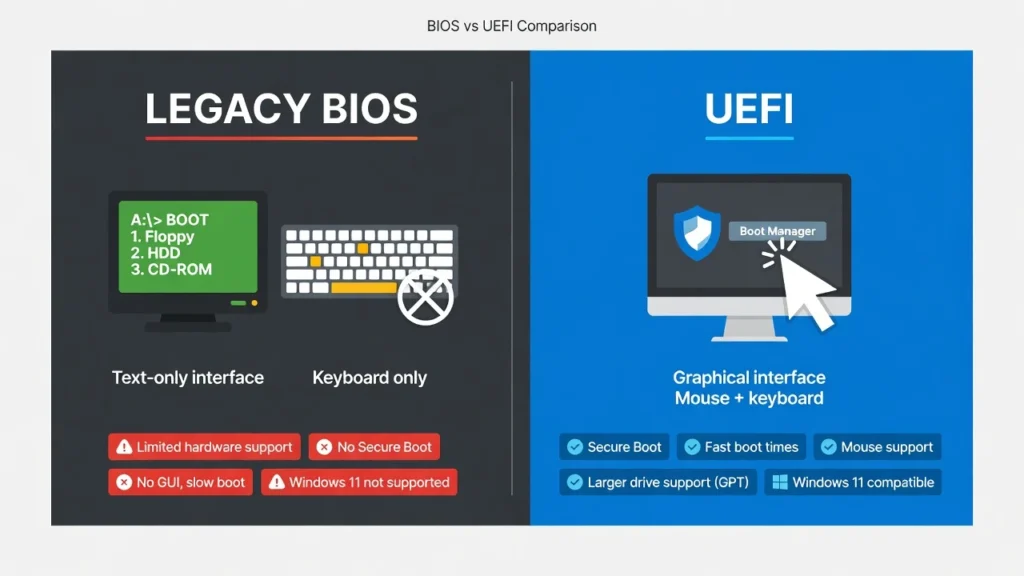 BIOS vs UEFI Comparison

LEGACY BIOS

A:\> BOOT
1. Floppy
2. HDD
3. CD-ROM

Text-only interface

Keyboard only

Limited hardware support

No Secure Boot

No GUI, slow boot

Windows 11 not supported

UEFI

Boot Manager

Graphical interface
Mouse + keyboard

Secure Boot

Fast boot times

Mouse support

Larger drive support (GPT)

Windows 11 compatible